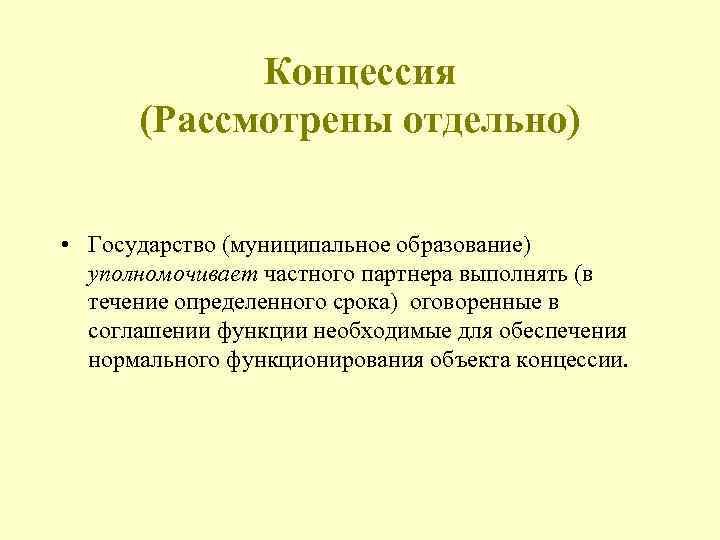 Концессия
(Рассмотрены отдельно)

• Государство (муниципальное образование) уполномочивает частного партнера выполнять (в течение определенного срока) оговоренные в соглашении функции необходимые для обеспечения нормального функционирования объекта концессии.